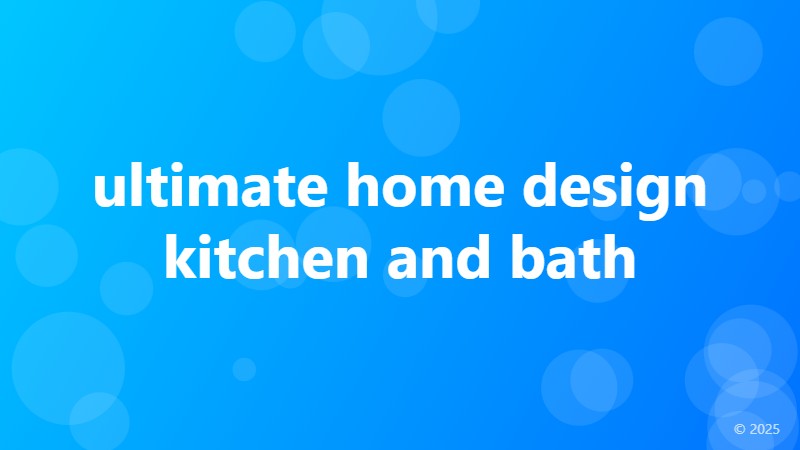 ultimate home design kitchen and bath

© 2025